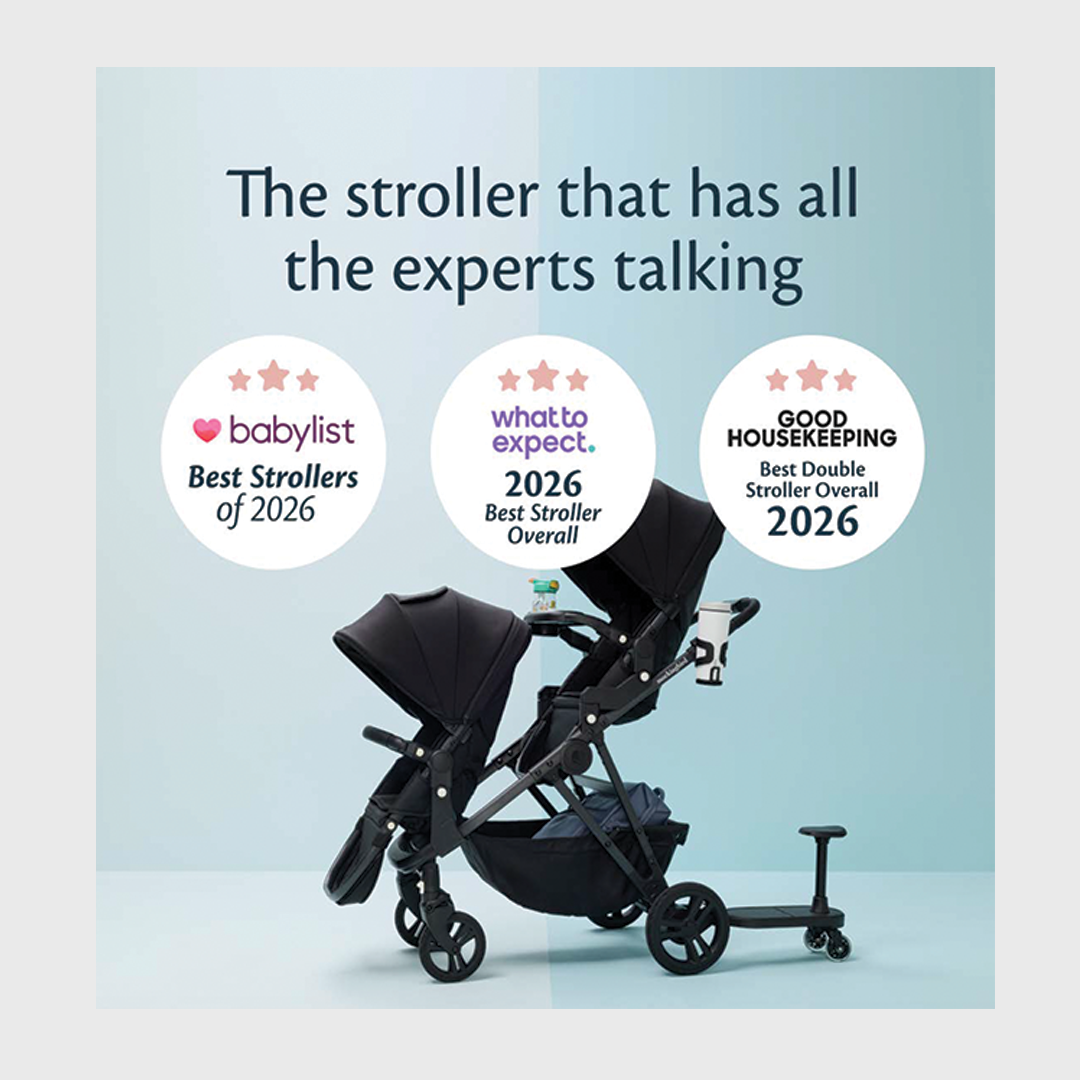 The stroller that has all the experts talking

babylist
Best Strollers of 2026

what to expect.
2026
Best Stroller Overall

GOOD HOUSEKEEPING
Best Double Stroller Overall
2026